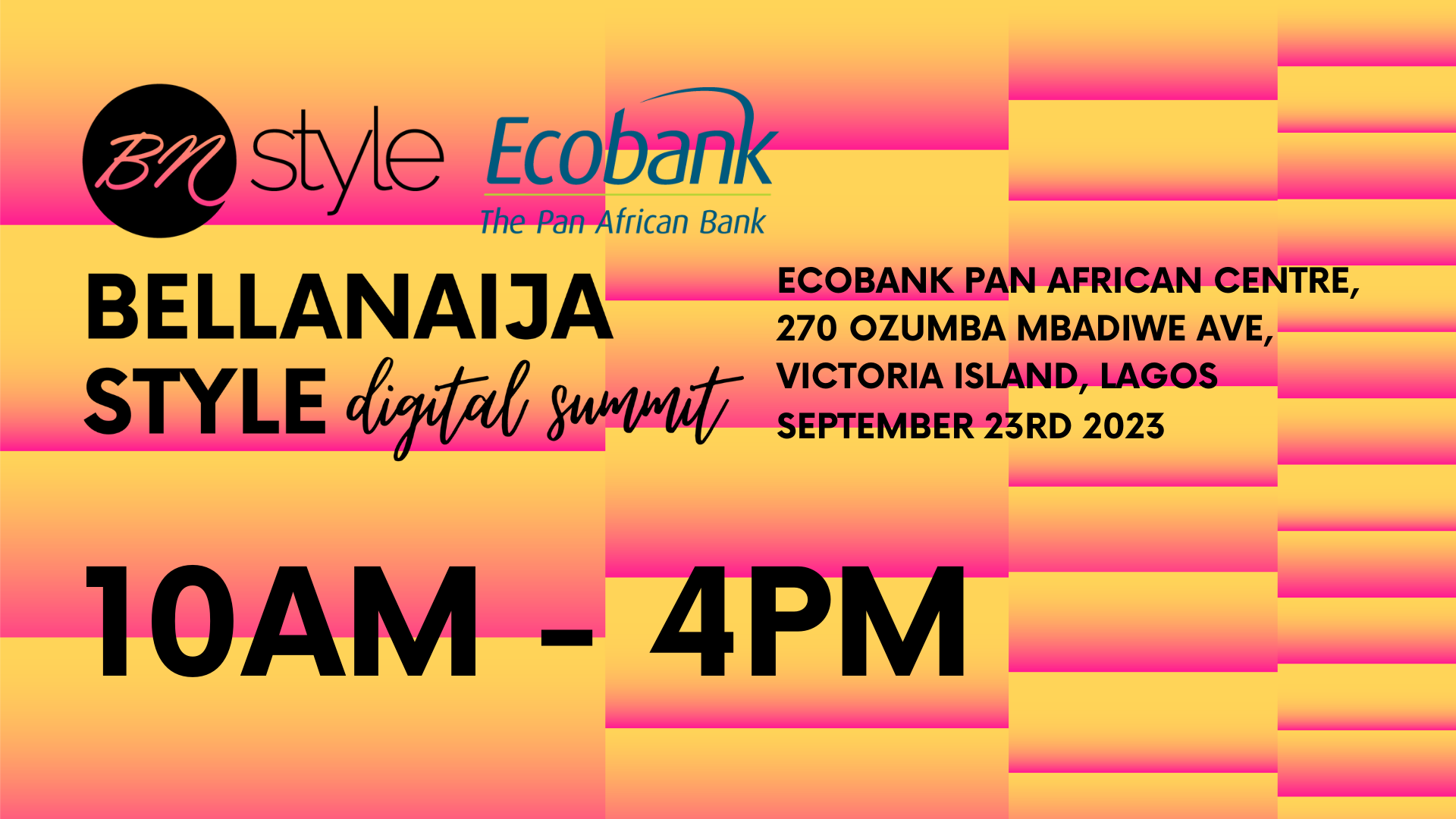 BN style

Ecobank
The Pan African Bank

BELLANAIJA STYLE digital summit

ECOBANK PAN AFRICAN CENTRE, 270 OZUMBA MBADIWE AVE, VICTORIA ISLAND, LAGOS
SEPTEMBER 23RD 2023

10AM - 4PM